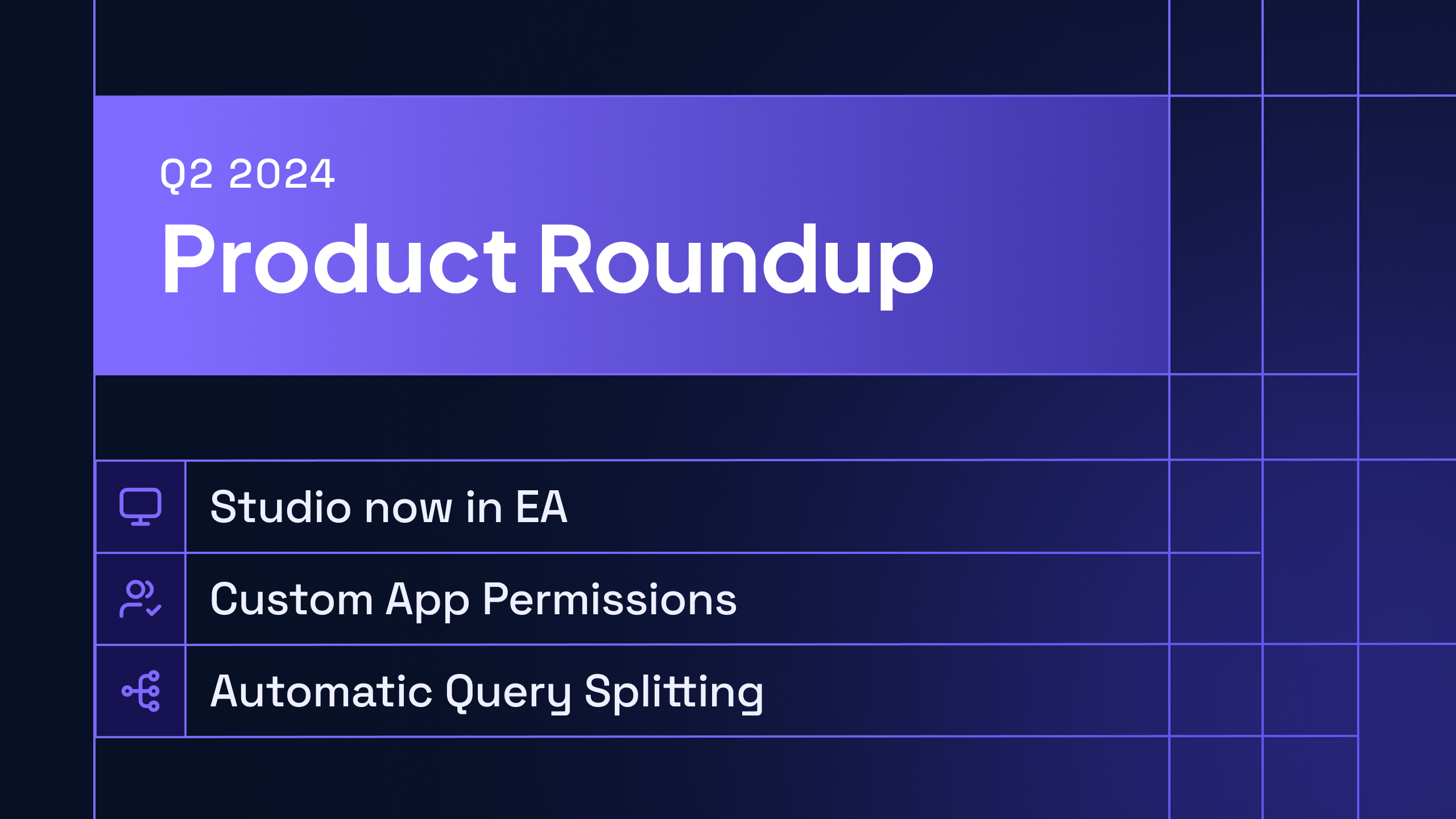 Q2 2024
Product Roundup

Studio now in EA

Custom App Permissions

Automatic Query Splitting